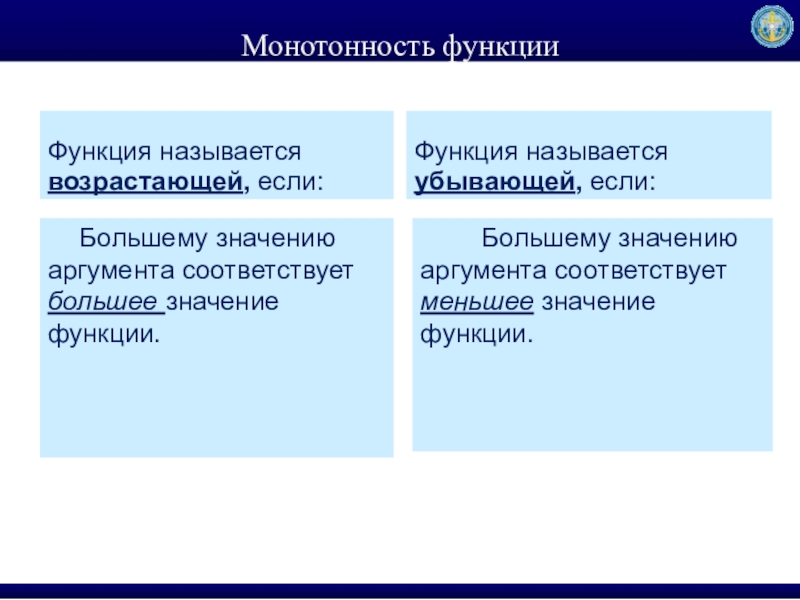 Монотонность функции

Функция называется возрастающей, если:

Большему значению аргумента соответствует большее значение функции.

Функция называется убывающей, если:

Большему значению аргумента соответствует меньшее значение функции.